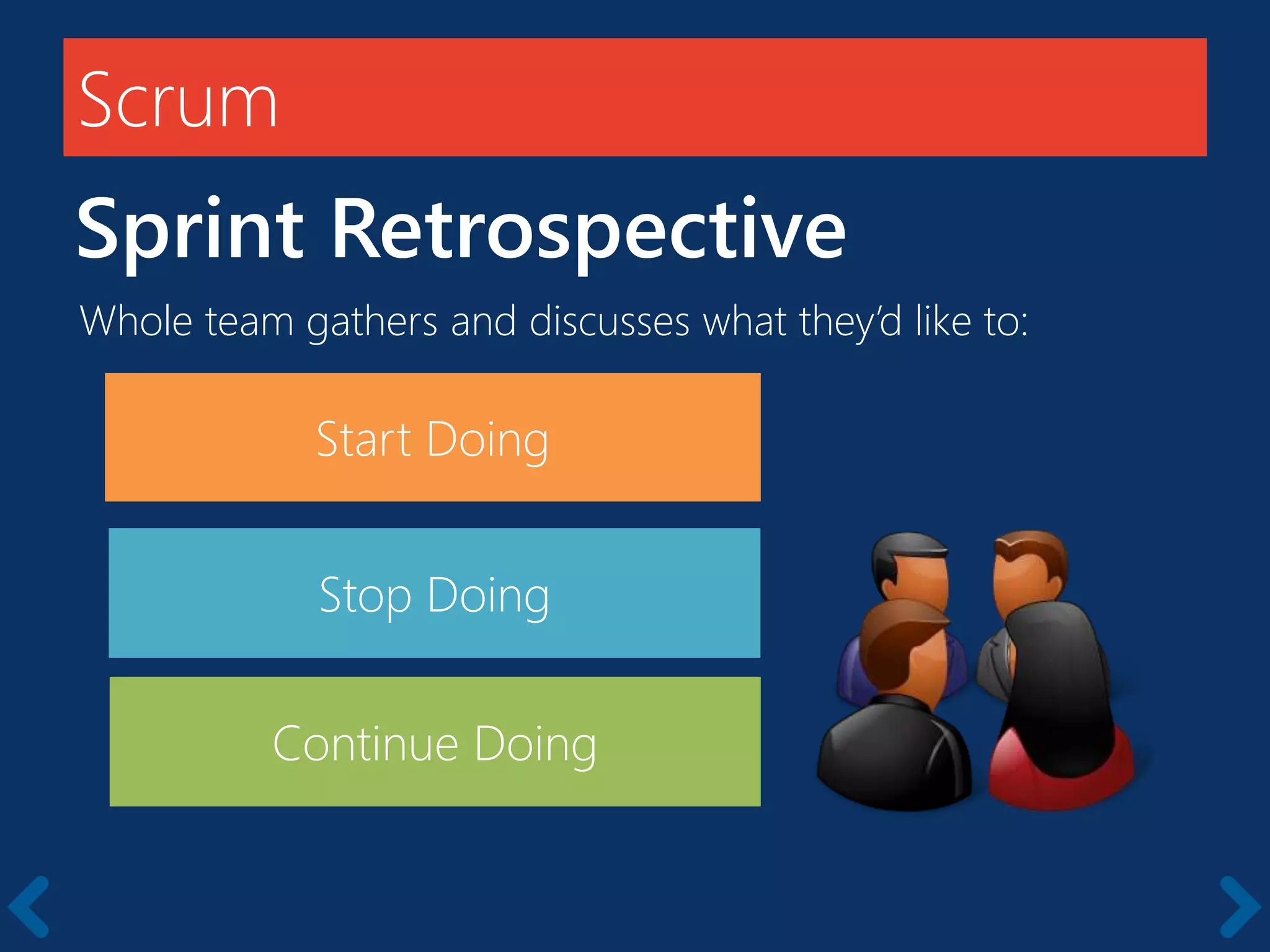 Scrum

Sprint Retrospective

Whole team gathers and discusses what they'd like to:

Start Doing

Stop Doing

Continue Doing